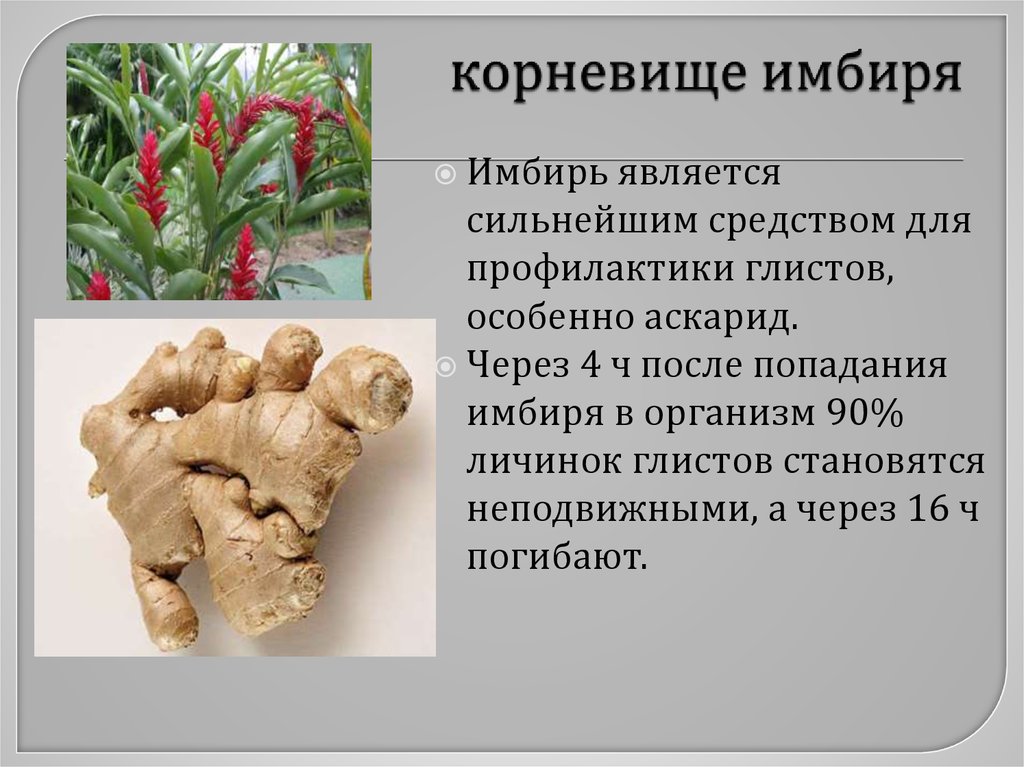 корневище имбиря

Имбирь является сильнейшим средством для профилактики глистов, особенно аскарид.

Через 4 ч после попадания имбиря в организм 90% личинок глистов становятся неподвижными, а через 16 ч погибают.